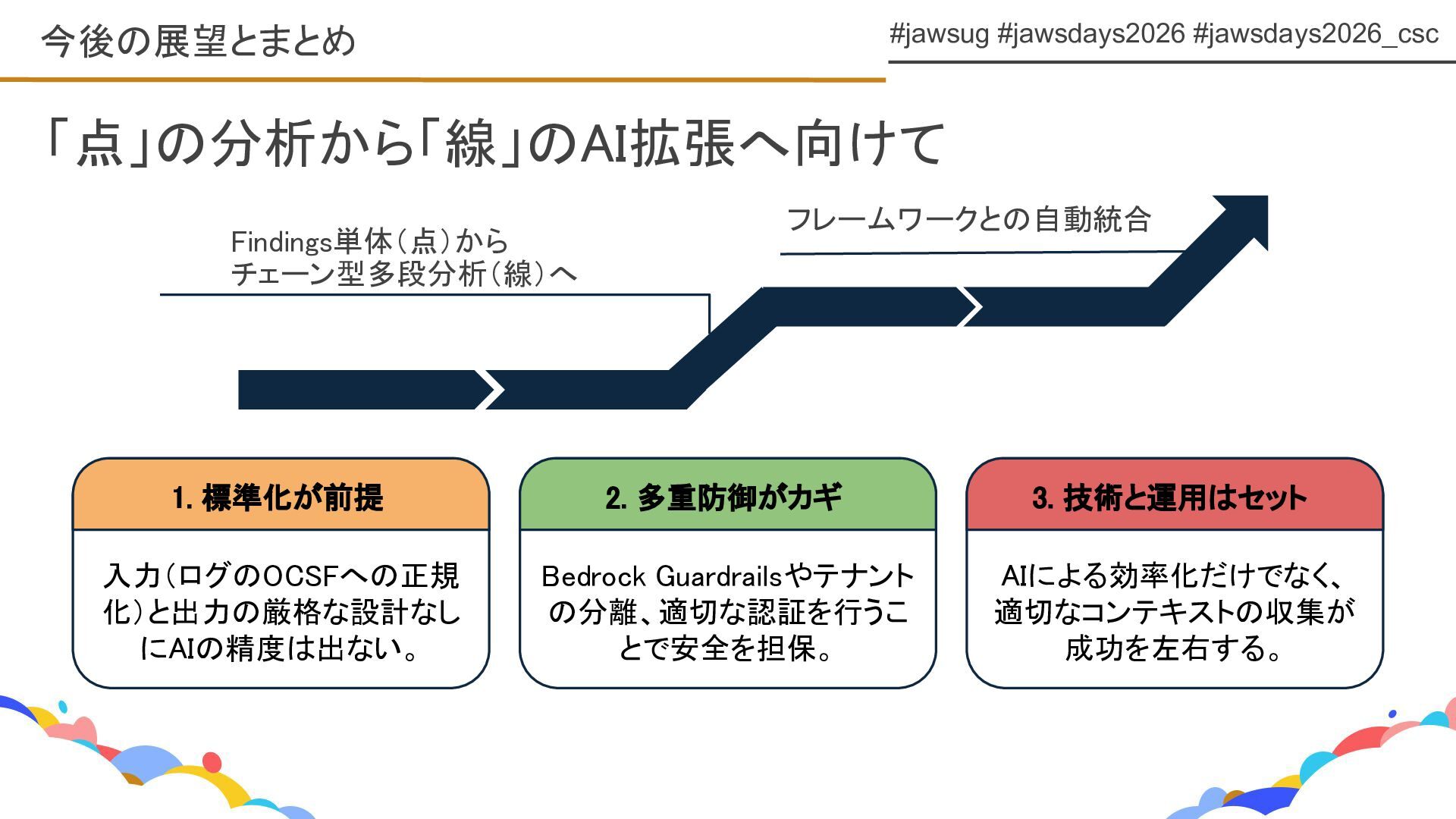 今後の展望とまとめ

#jawsug #jawsdays2026 #jawsdays2026_csc

「点」の分析から「線」のAI拡張へ向けて

Findings単体（点）から
チェーン型多段分析（線）へ

フレームワークとの自動統合

1. 標準化が前提

入力（ログのOCSFへの正規化）と出力の厳格な設計なしにAIの精度は出ない。

2. 多重防御がカギ

Bedrock Guardrailsやテナントの分離、適切な認証を行うことで安全を担保。

3. 技術と運用はセット

AIによる効率化だけでなく、適切なコンテキストの収集が成功を左右する。